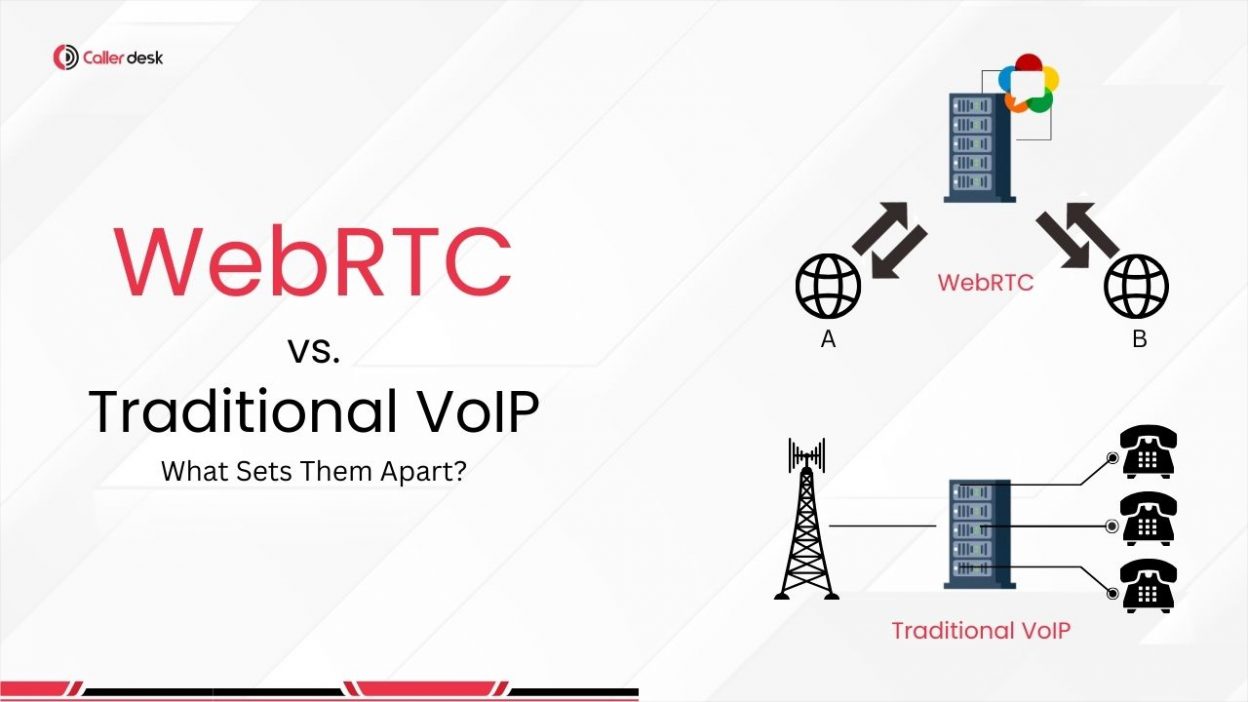 Caller desk

WebRTC

vs.

Traditional VoIP

What Sets Them Apart?

WebRTC

A

B

Traditional VoIP